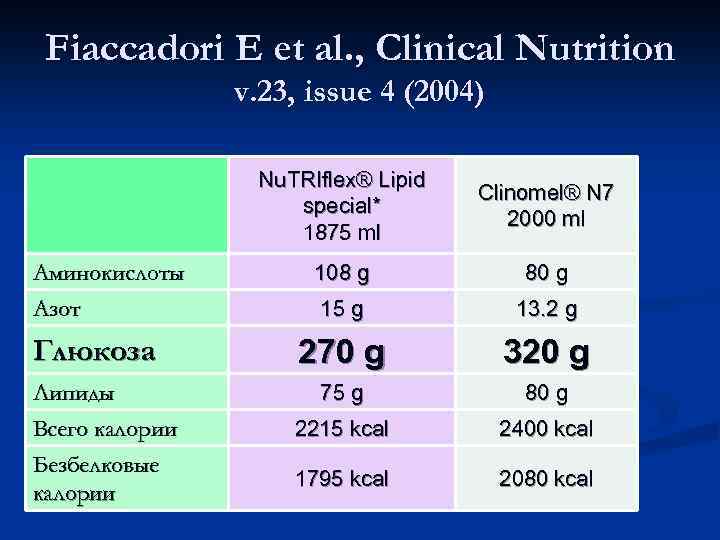 Fiaccadori E et al., Clinical Nutrition
v.23, issue 4 (2004)

| | NuTRIflex® Lipid special* 1875 ml | Clinomel® N7 2000 ml |
|---|---|---|
| Аминокислоты | 108 g | 80 g |
| Азот | 15 g | 13.2 g |
| Глюкоза | 270 g | 320 g |
| Липиды | 75 g | 80 g |
| Всего калории | 2215 kcal | 2400 kcal |
| Безбелковые калории | 1795 kcal | 2080 kcal |